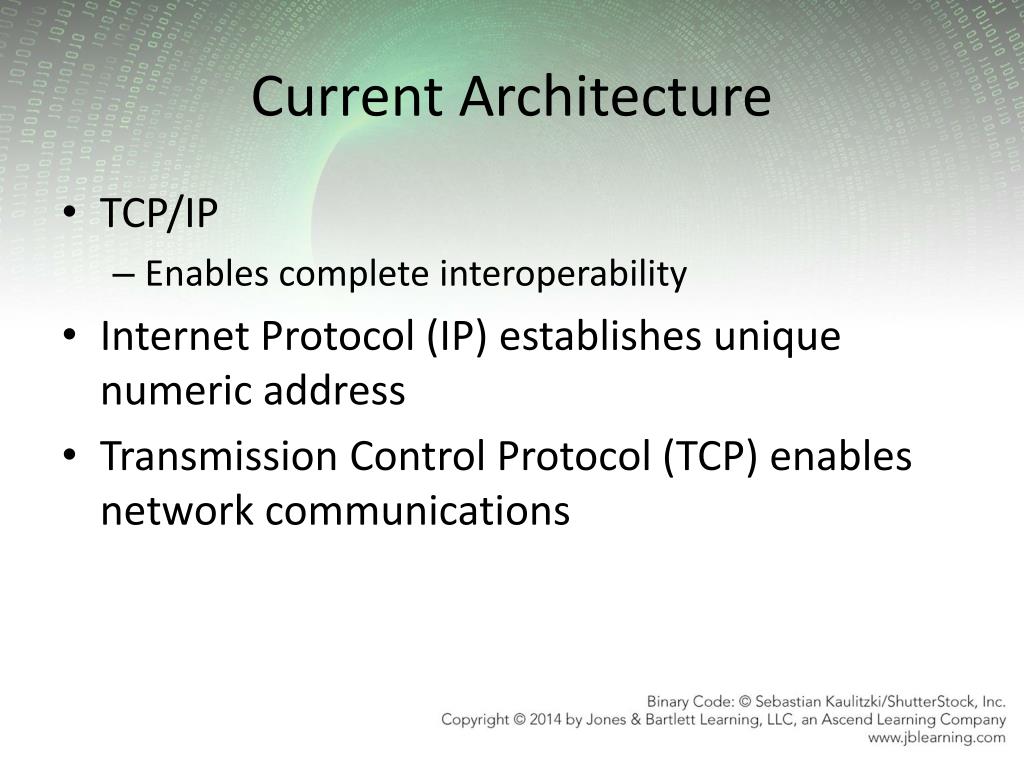 Current Architecture

• TCP/IP
– Enables complete interoperability

• Internet Protocol (IP) establishes unique numeric address

• Transmission Control Protocol (TCP) enables network communications

Binary Code: © Sebastian Kaulitzki/ShutterStock, Inc.
Copyright © 2014 by Jones & Bartlett Learning, LLC, an Ascend Learning Company
www.jblearning.com